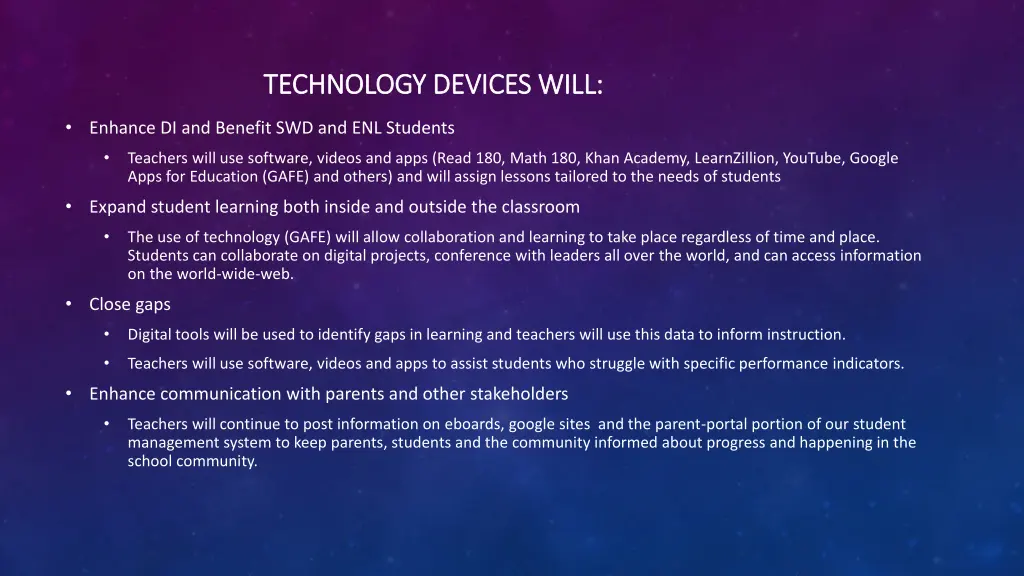 TECHNOLOGY DEVICES WILL:

• Enhance DI and Benefit SWD and ENL Students

• Teachers will use software, videos and apps (Read 180, Math 180, Khan Academy, LearnZillion, YouTube, Google Apps for Education (GAFE) and others) and will assign lessons tailored to the needs of students

• Expand student learning both inside and outside the classroom

• The use of technology (GAFE) will allow collaboration and learning to take place regardless of time and place. Students can collaborate on digital projects, conference with leaders all over the world, and can access information on the world-wide-web.

• Close gaps

• Digital tools will be used to identify gaps in learning and teachers will use this data to inform instruction.

• Teachers will use software, videos and apps to assist students who struggle with specific performance indicators.

• Enhance communication with parents and other stakeholders

• Teachers will continue to post information on eboards, google sites and the parent-portal portion of our student management system to keep parents, students and the community informed about progress and happening in the school community.